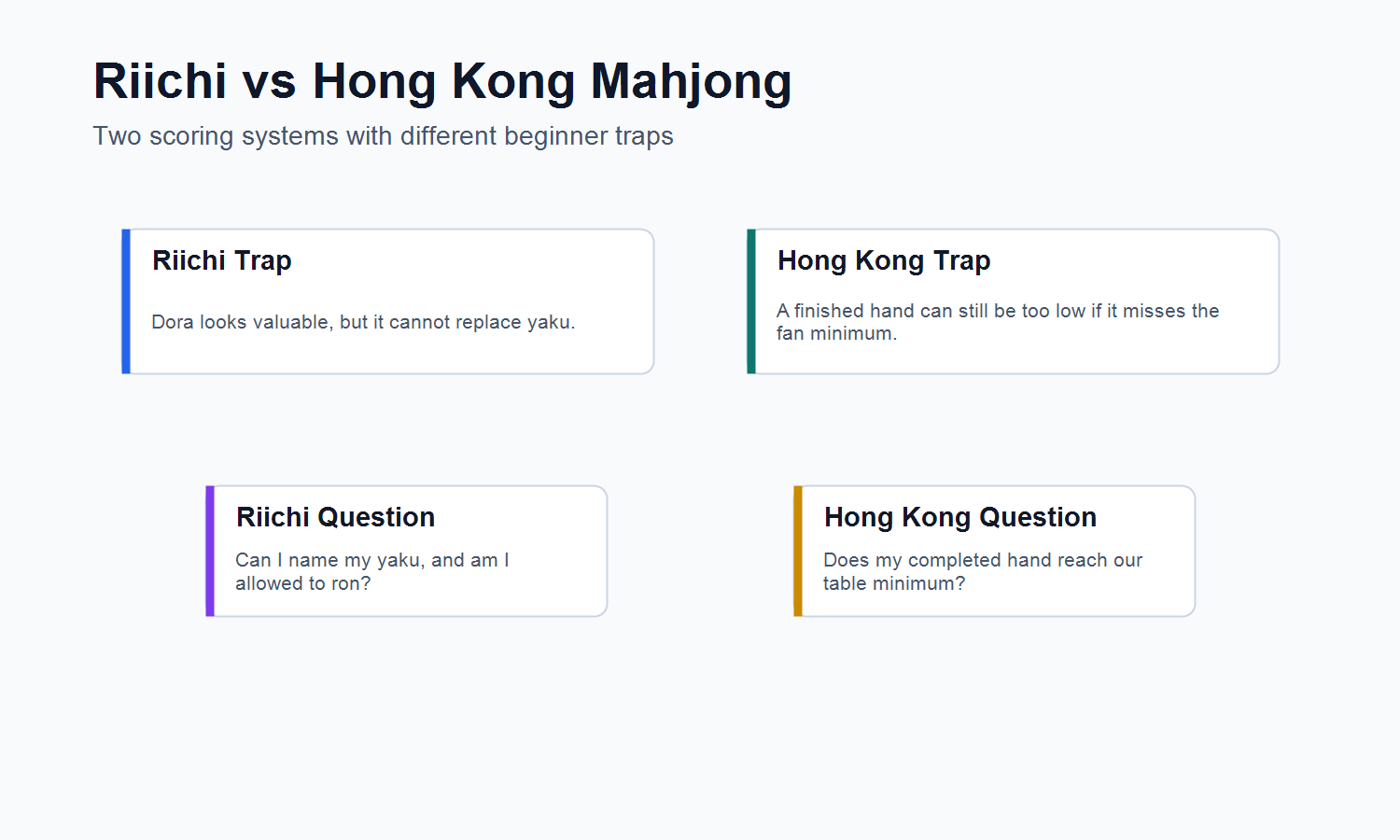 Riichi vs Hong Kong Mahjong
Two scoring systems with different beginner traps

Riichi Trap

Dora looks valuable, but it cannot replace yaku.

Hong Kong Trap

A finished hand can still be too low if it misses the fan minimum.

Riichi Question

Can I name my yaku, and am I allowed to ron?

Hong Kong Question

Does my completed hand reach our table minimum?